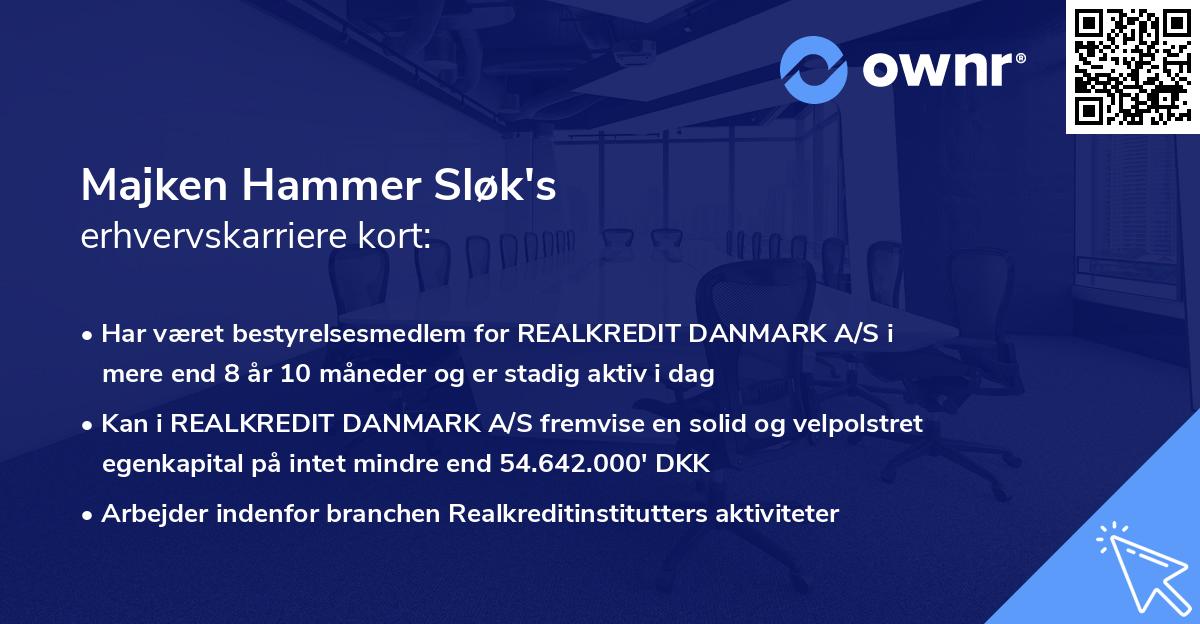 ownr®

Majken Hammer Sløk's
erhvervskarriere kort:

• Har været bestyrelsesmedlem for REALKREDIT DANMARK A/S i mere end 8 år 10 måneder og er stadig aktiv i dag

• Kan i REALKREDIT DANMARK A/S fremvise en solid og velpolstret egenkapital på intet mindre end 54.642.000' DKK

• Arbejder indenfor branchen Realkreditinstitutters aktiviteter